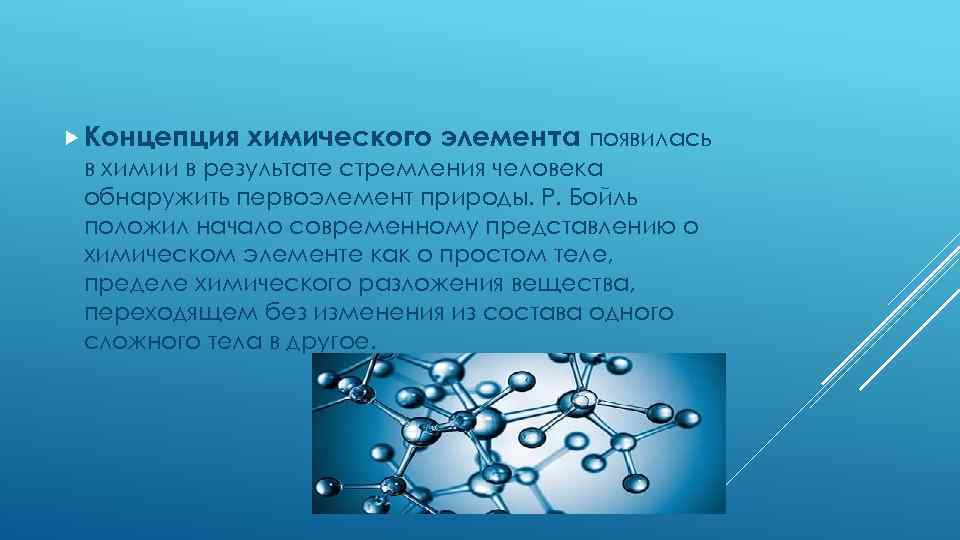 Концепция химического элемента появилась в химии в результате стремления человека обнаружить первоэлемент природы. Р. Бойль положил начало современному представлению о химическом элементе как о простом теле, пределе химического разложения вещества, переходящем без изменения из состава одного сложного тела в другое.